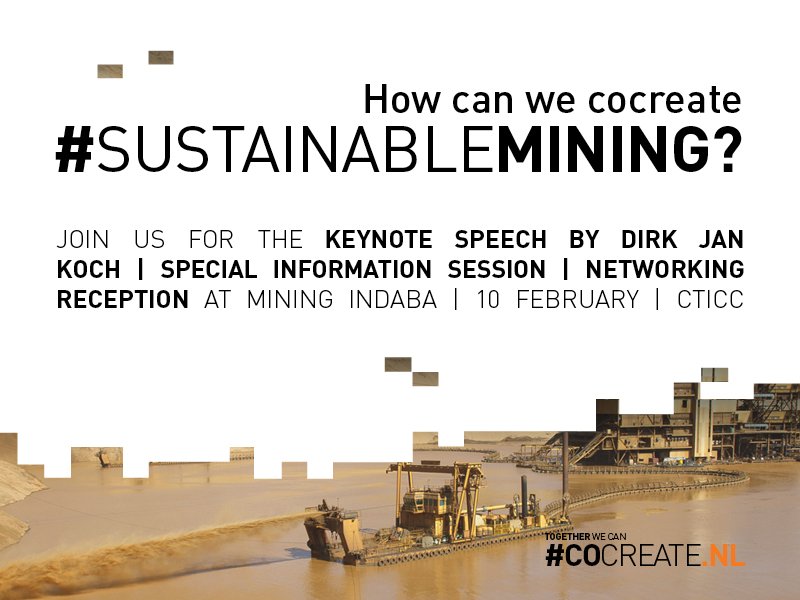 How can we cocreate
#SUSTAINABLEMINING?

JOIN US FOR THE KEYNOTE SPEECH BY DIRK JAN KOCH | SPECIAL INFORMATION SESSION | NETWORKING RECEPTION AT MINING INDABA | 10 FEBRUARY | CTICC

TOGETHER WE CAN
#COCREATE.NL